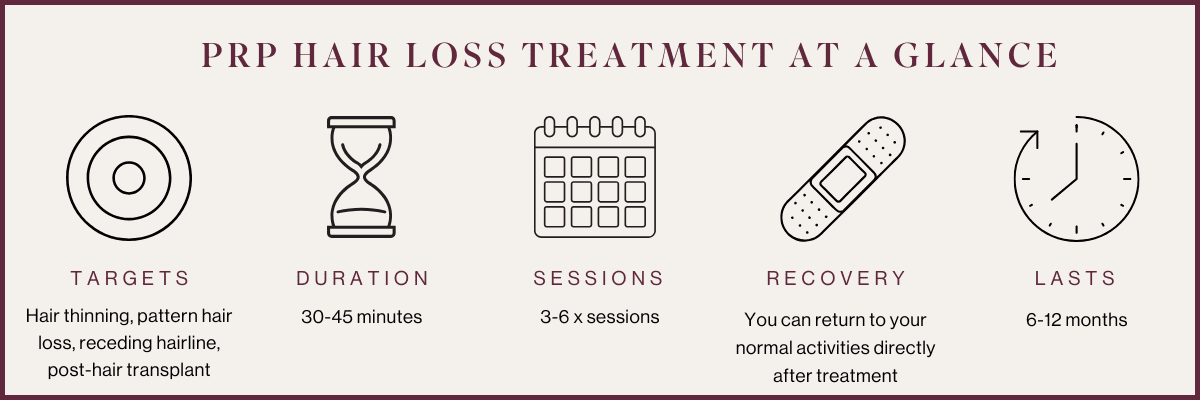 PRP HAIR LOSS TREATMENT AT A GLANCE

TARGETS
Hair thinning, pattern hair loss, receding hairline, post-hair transplant

DURATION
30-45 minutes

SESSIONS
3-6 x sessions

RECOVERY
You can return to your normal activities directly after treatment

LASTS
6-12 months